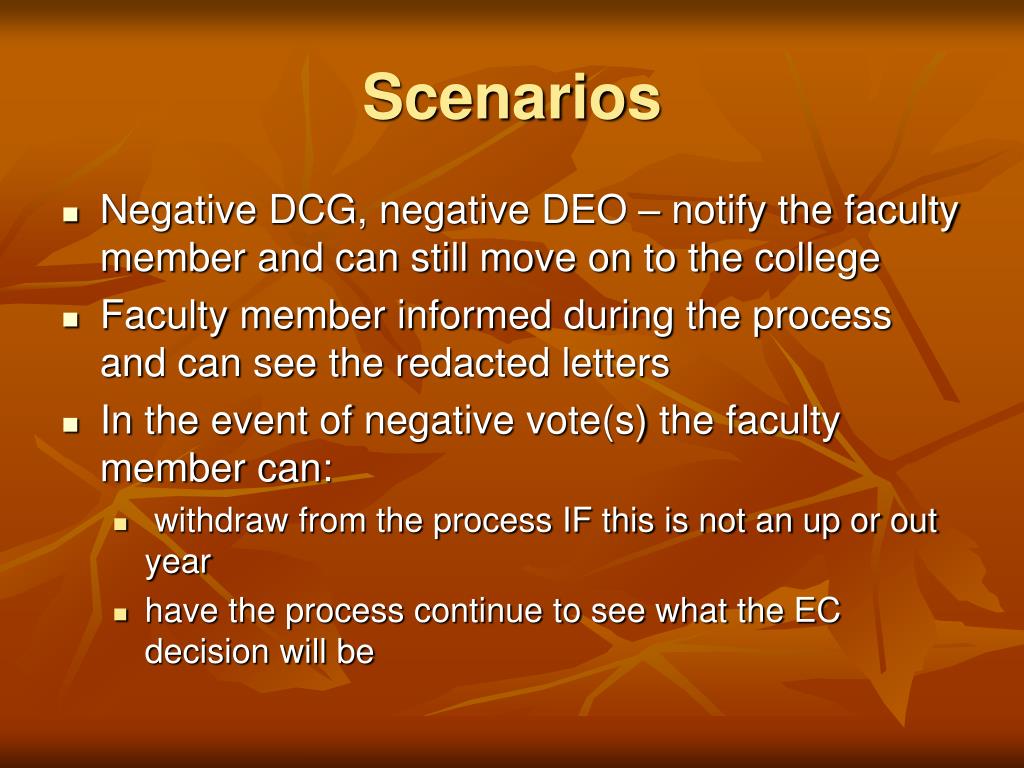 Scenarios

- Negative DCG, negative DEO – notify the faculty member and can still move on to the college
- Faculty member informed during the process and can see the redacted letters
- In the event of negative vote(s) the faculty member can:
  - withdraw from the process IF this is not an up or out year
  - have the process continue to see what the EC decision will be